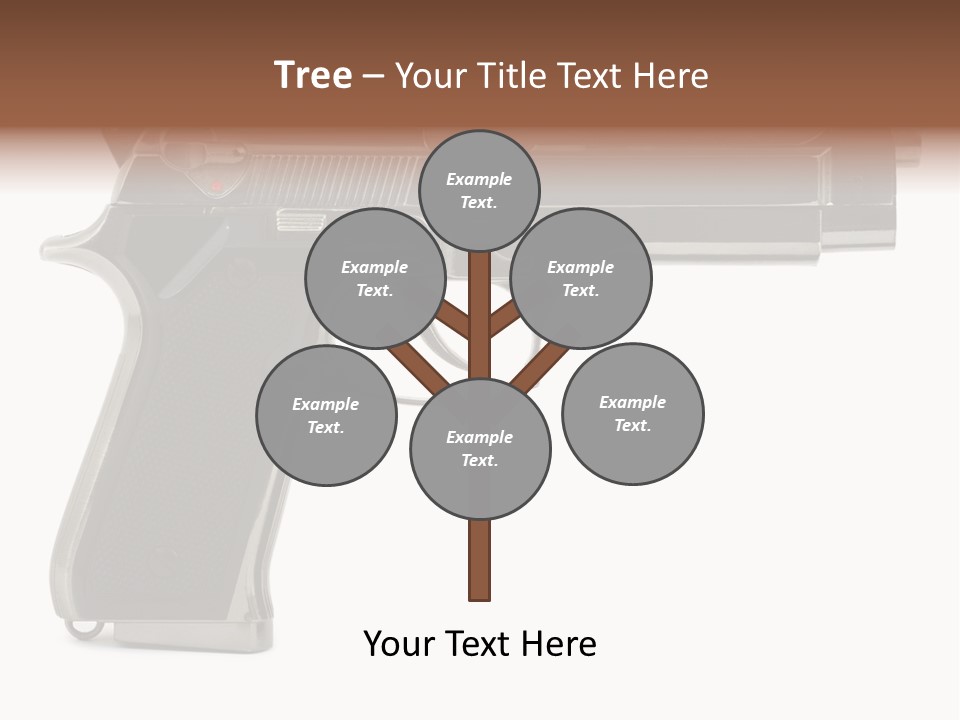 Tree – Your Title Text Here

Example Text.

Example Text.

Example Text.

Example Text.

Example Text.

Example Text.

Your Text Here